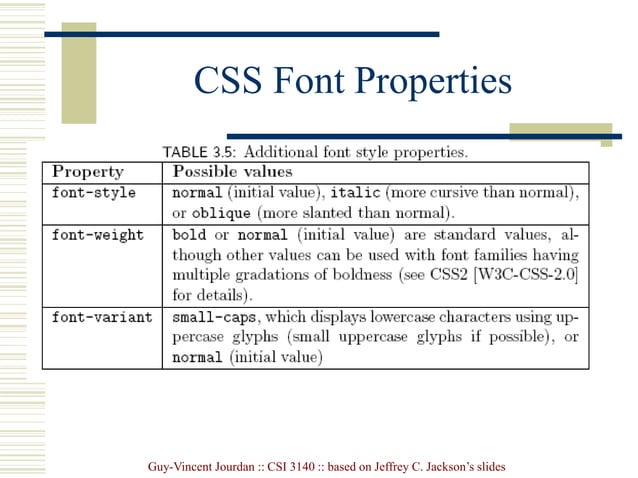 CSS Font Properties

TABLE 3.5: Additional font style properties.

| Property | Possible values |
|---|---|
| font-style | normal (initial value), italic (more cursive than normal), or oblique (more slanted than normal). |
| font-weight | bold or normal (initial value) are standard values, although other values can be used with font families having multiple gradations of boldness (see CSS2 [W3C-CSS-2.0] for details). |
| font-variant | small-caps, which displays lowercase characters using uppercase glyphs (small uppercase glyphs if possible), or normal (initial value) |

Guy-Vincent Jourdan :: CSI 3140 :: based on Jeffrey C. Jackson's slides